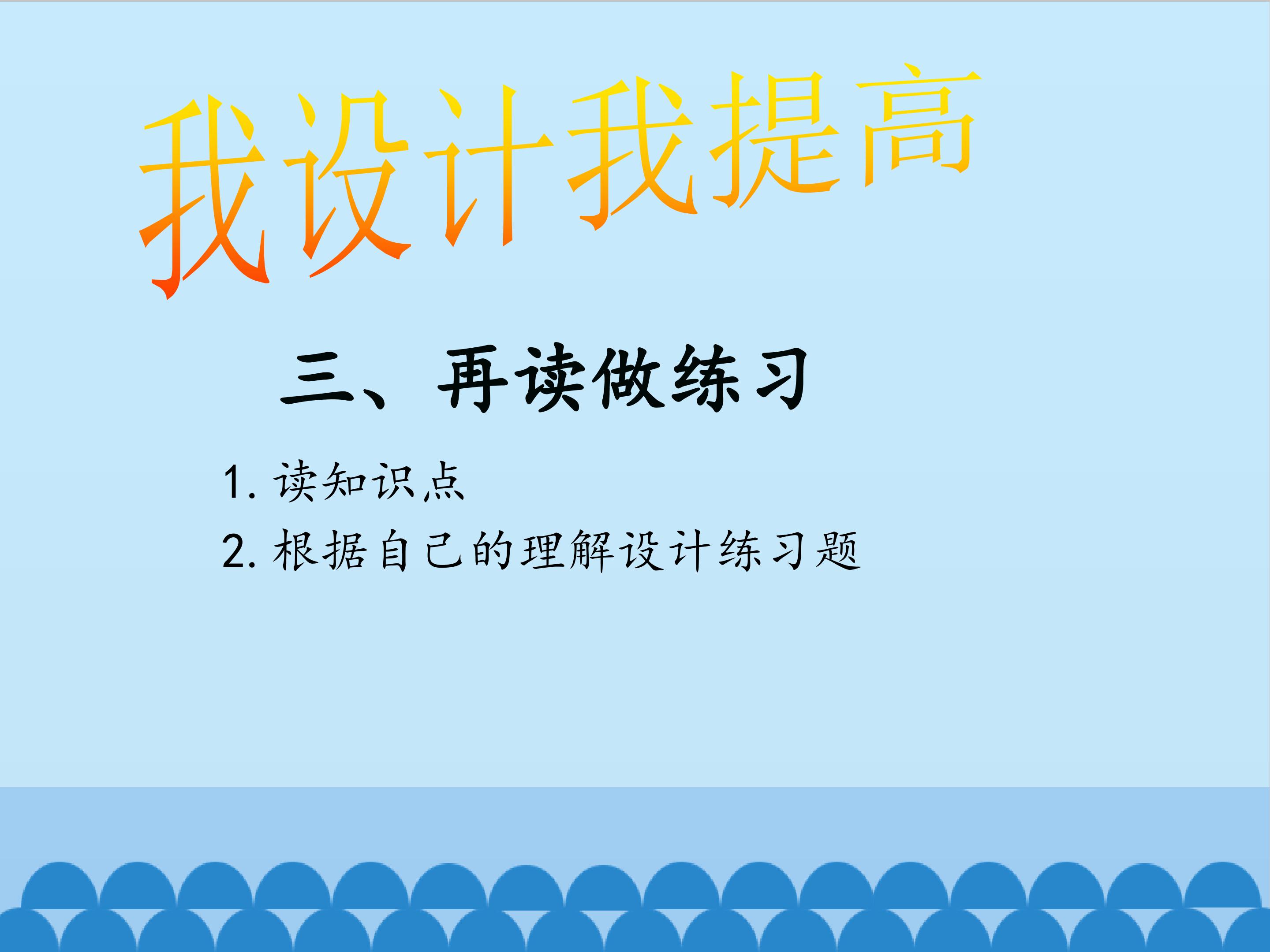 我设计我提高

三、再读做练习

1. 读知识点

2. 根据自己的理解设计练习题